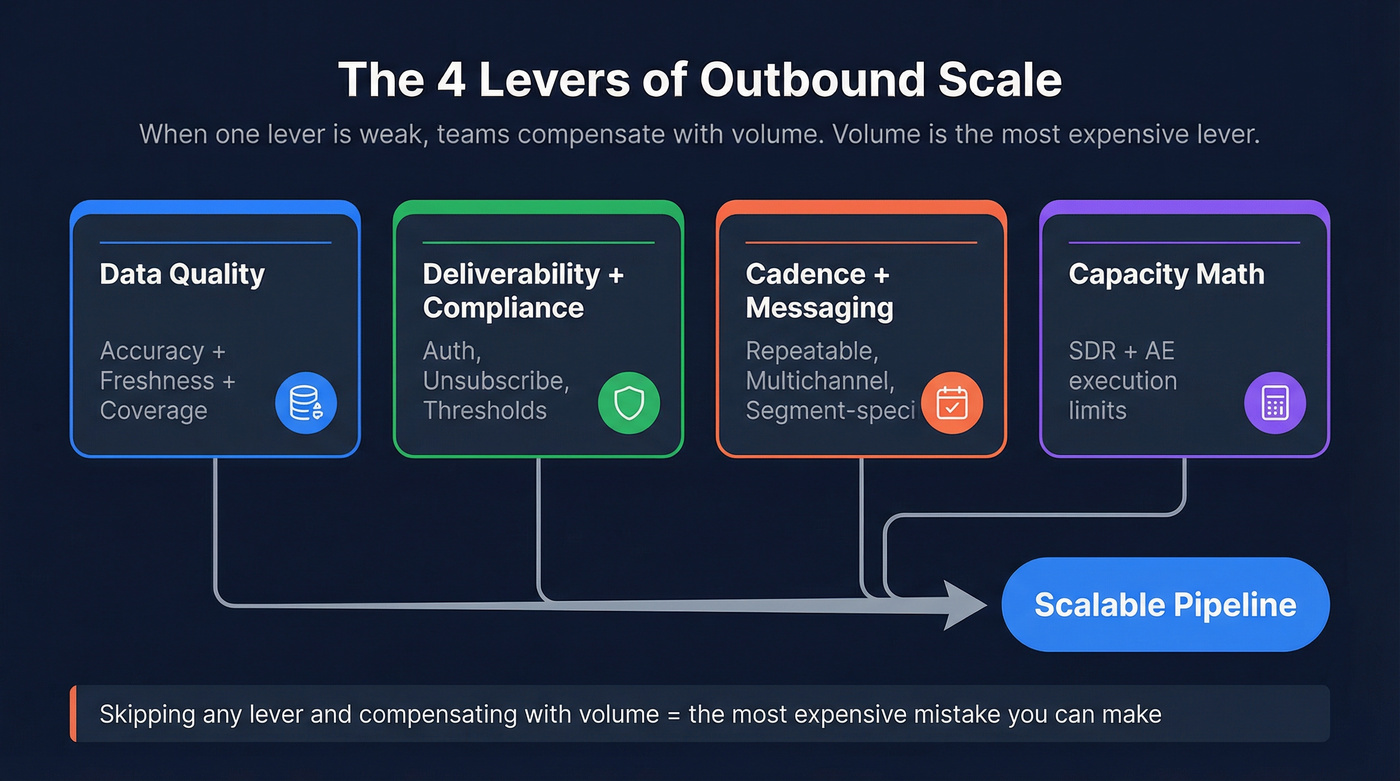 The 4 Levers of Outbound Scale

When one lever is weak, teams compensate with volume. Volume is the most expensive lever.

Data Quality

Accuracy + Freshness + Coverage

Deliverability + Compliance

Auth, Unsubscribe, Thresholds

Cadence + Messaging

Repeatable, Multichannel, Segment-speci

Capacity Math

SDR + AE execution limits

Scalable Pipeline

Skipping any lever and compensating with volume = the most expensive mistake you can make